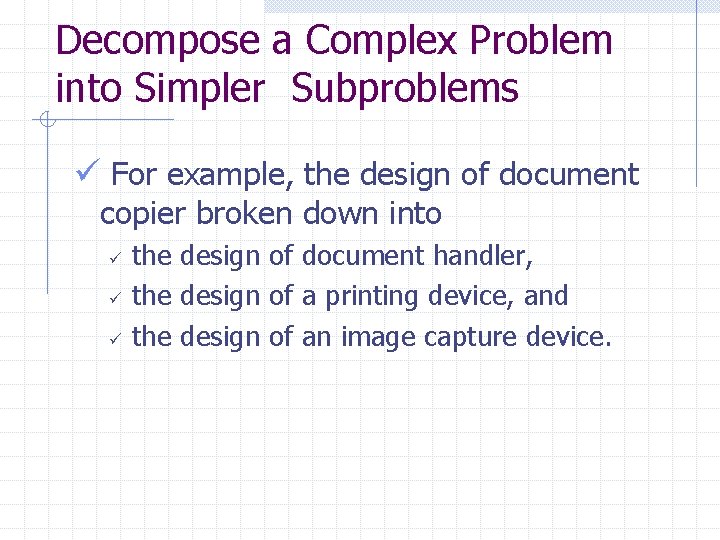 Decompose a Complex Problem into Simpler Subproblems

✓ For example, the design of document copier broken down into

✓ the design of document handler,
✓ the design of a printing device, and
✓ the design of an image capture device.